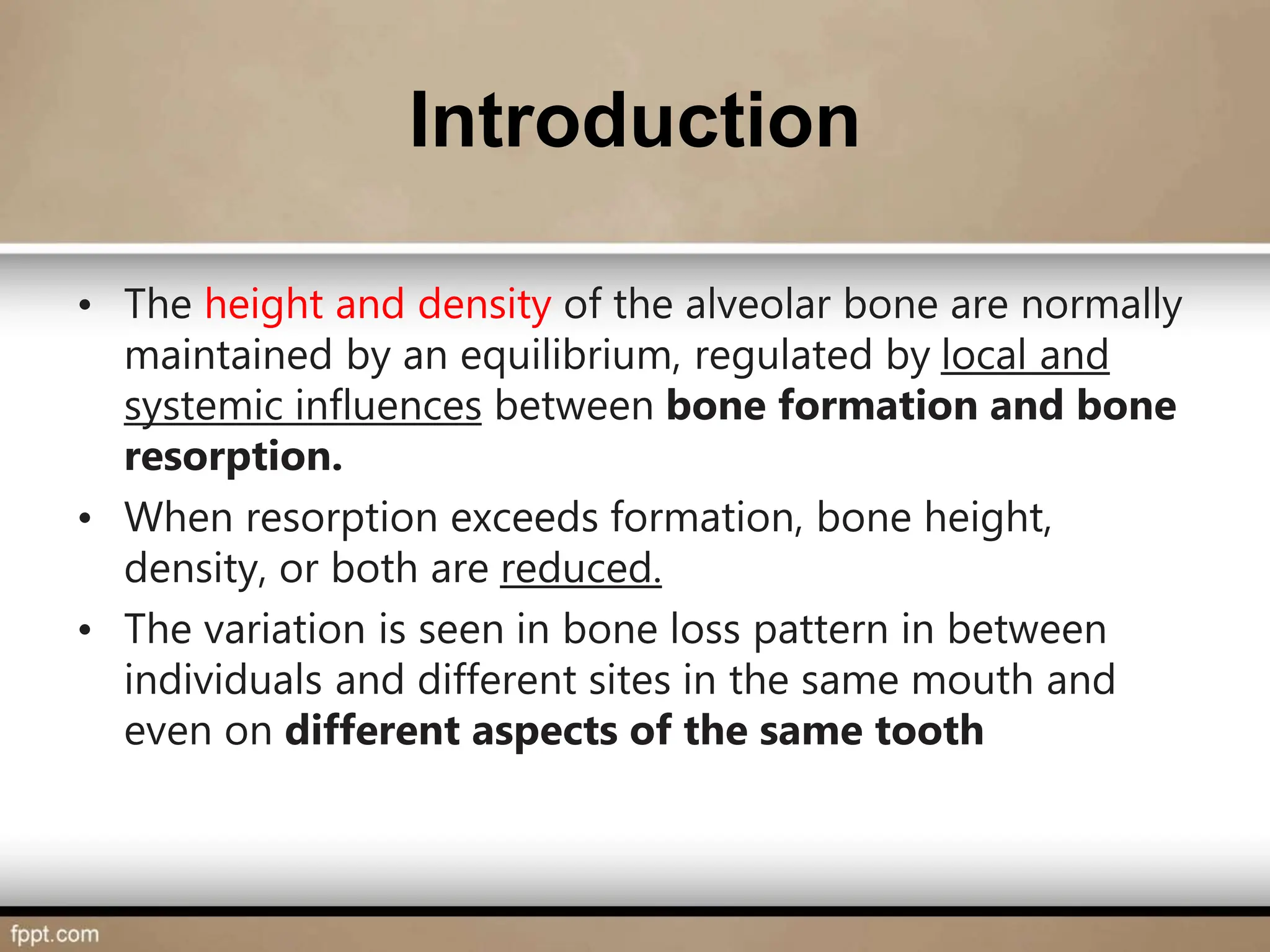 Introduction

• The height and density of the alveolar bone are normally maintained by an equilibrium, regulated by local and systemic influences between bone formation and bone resorption.

• When resorption exceeds formation, bone height, density, or both are reduced.

• The variation is seen in bone loss pattern in between individuals and different sites in the same mouth and even on different aspects of the same tooth

fppt.com